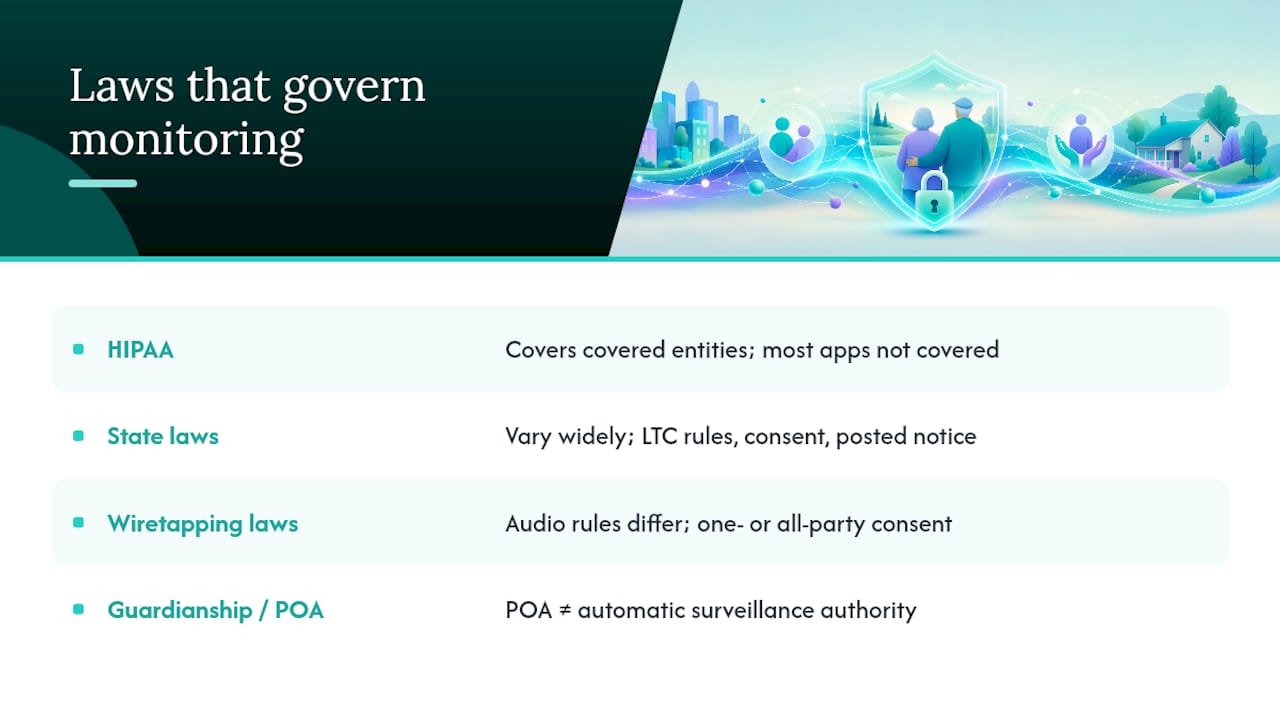 Laws that govern monitoring

| | |
|---|---|
| HIPAA | Covers covered entities; most apps not covered |
| State laws | Vary widely; LTC rules, consent, posted notice |
| Wiretapping laws | Audio rules differ; one- or all-party consent |
| Guardianship / POA | POA ≠ automatic surveillance authority |